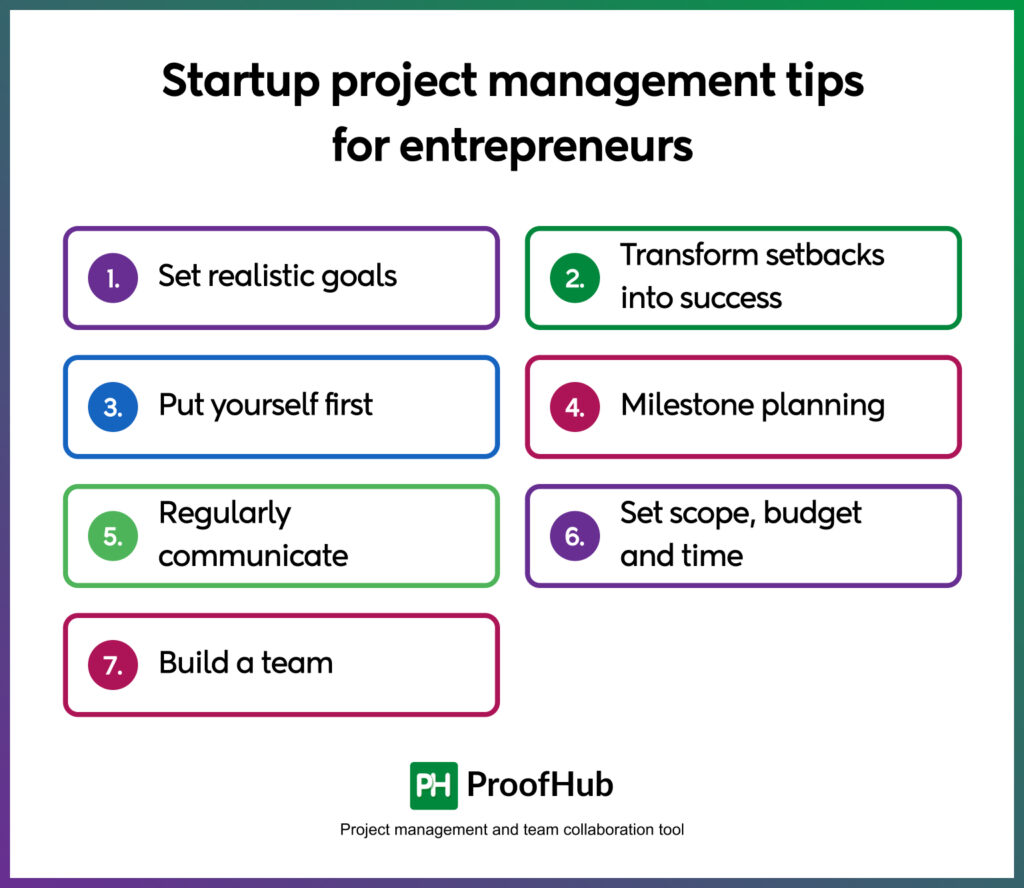 Startup project management tips for entrepreneurs

1. Set realistic goals

2. Transform setbacks into success

3. Put yourself first

4. Milestone planning

5. Regularly communicate

6. Set scope, budget and time

7. Build a team

PH ProofHub

Project management and team collaboration tool